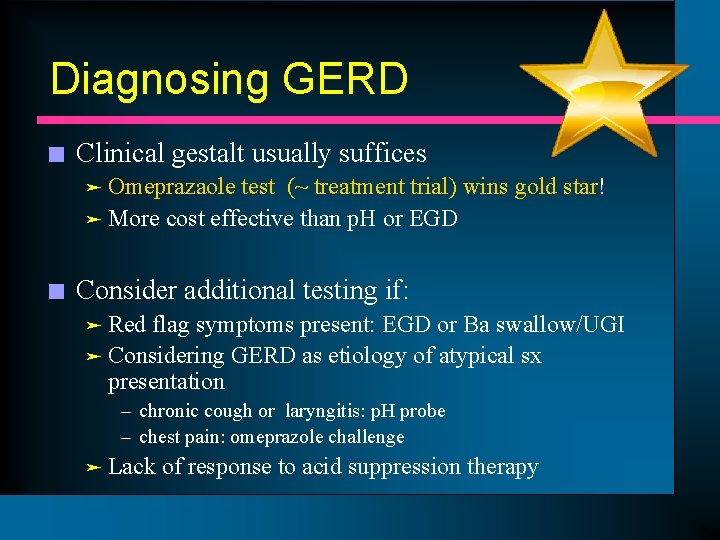 Diagnosing GERD

■ Clinical gestalt usually suffices
➢ Omeprazaole test (~ treatment trial) wins gold star!
➢ More cost effective than pH or EGD

■ Consider additional testing if:
➢ Red flag symptoms present: EGD or Ba swallow/UGI
➢ Considering GERD as etiology of atypical sx presentation
– chronic cough or laryngitis: pH probe
– chest pain: omeprazole challenge
➢ Lack of response to acid suppression therapy